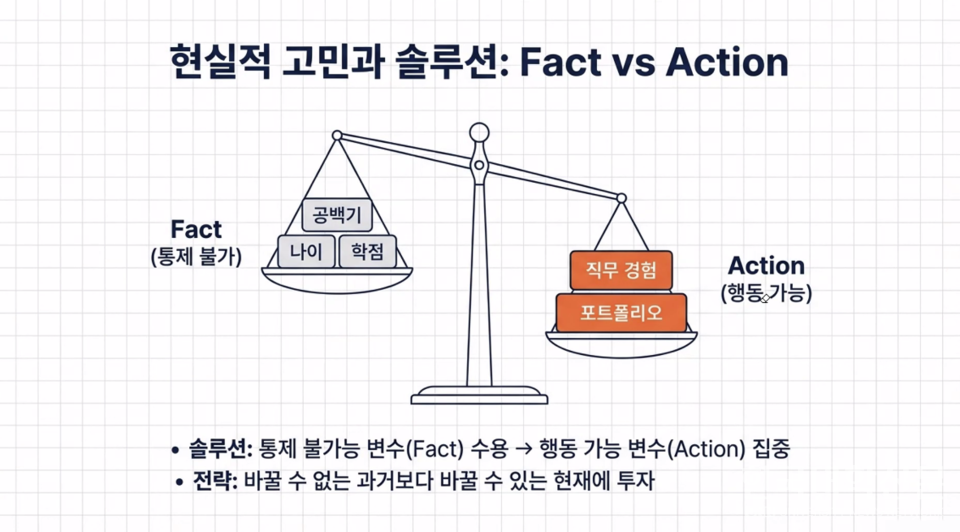 현실적 고민과 솔루션: Fact vs Action

Fact
(통제 불가)

공백기
나이 학점

직무 경험
포트폴리오

Action
(행동 가능)

• 솔루션: 통제 불가능 변수(Fact) 수용 → 행동 가능 변수(Action) 집중
• 전략: 바꿀 수 없는 과거보다 바꿀 수 있는 현재에 투자